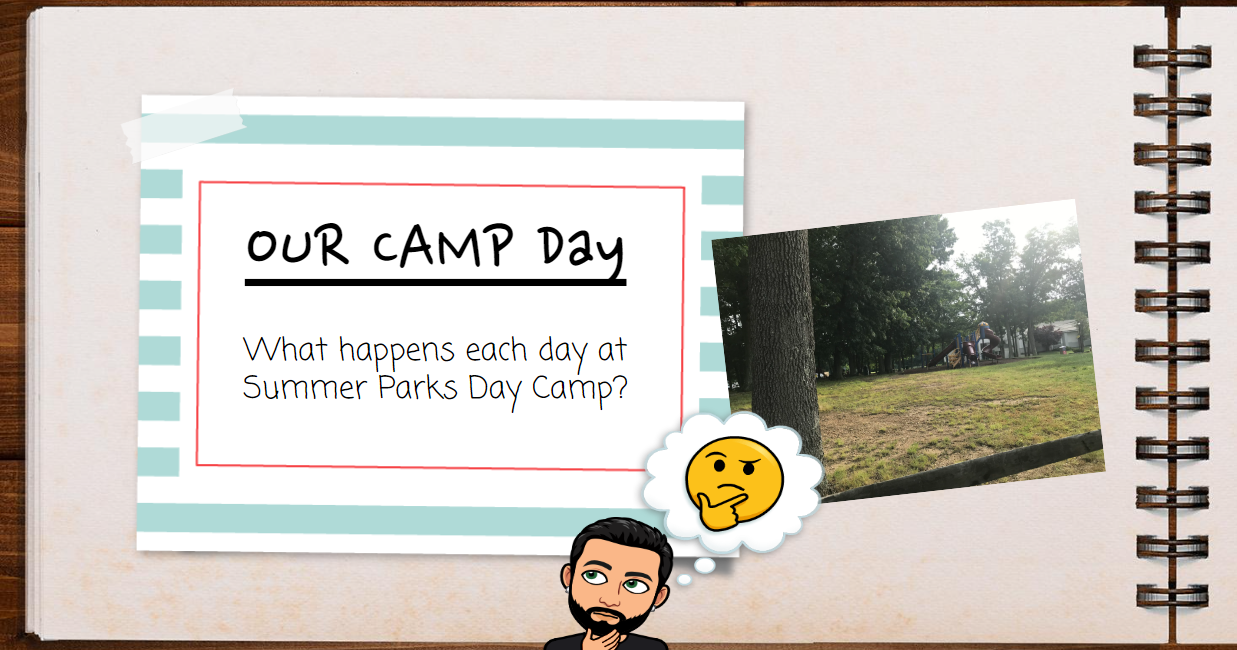 OUR CAMP Day

What happens each day at Summer Parks Day Camp?